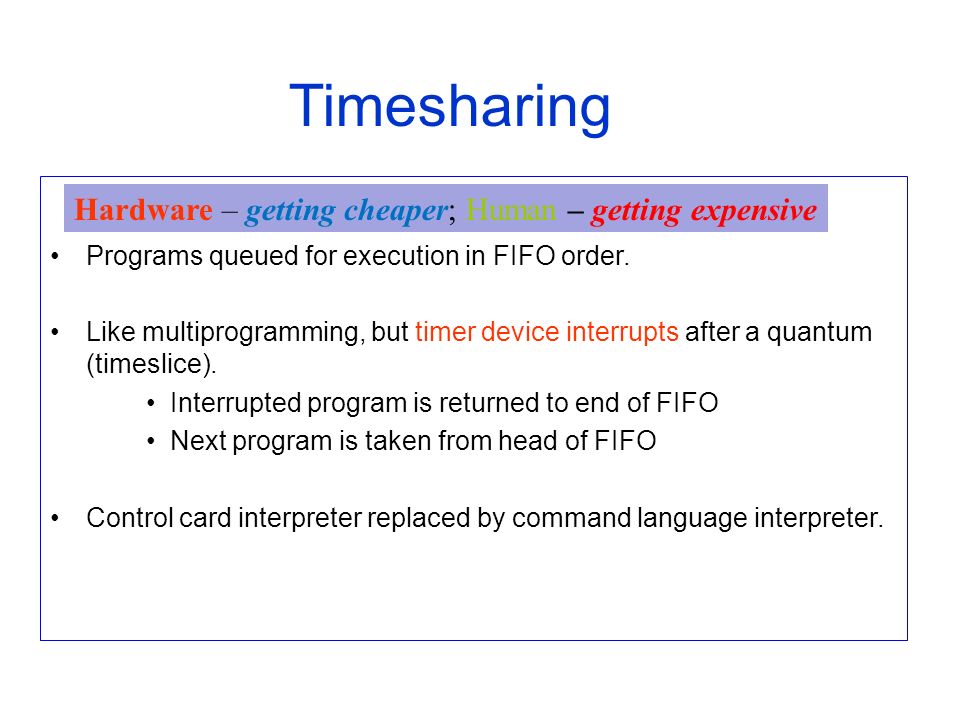 Timesharing

Hardware – getting cheaper; Human – getting expensive

• Programs queued for execution in FIFO order.

• Like multiprogramming, but timer device interrupts after a quantum (timeslice).
 • Interrupted program is returned to end of FIFO
 • Next program is taken from head of FIFO

• Control card interpreter replaced by command language interpreter.